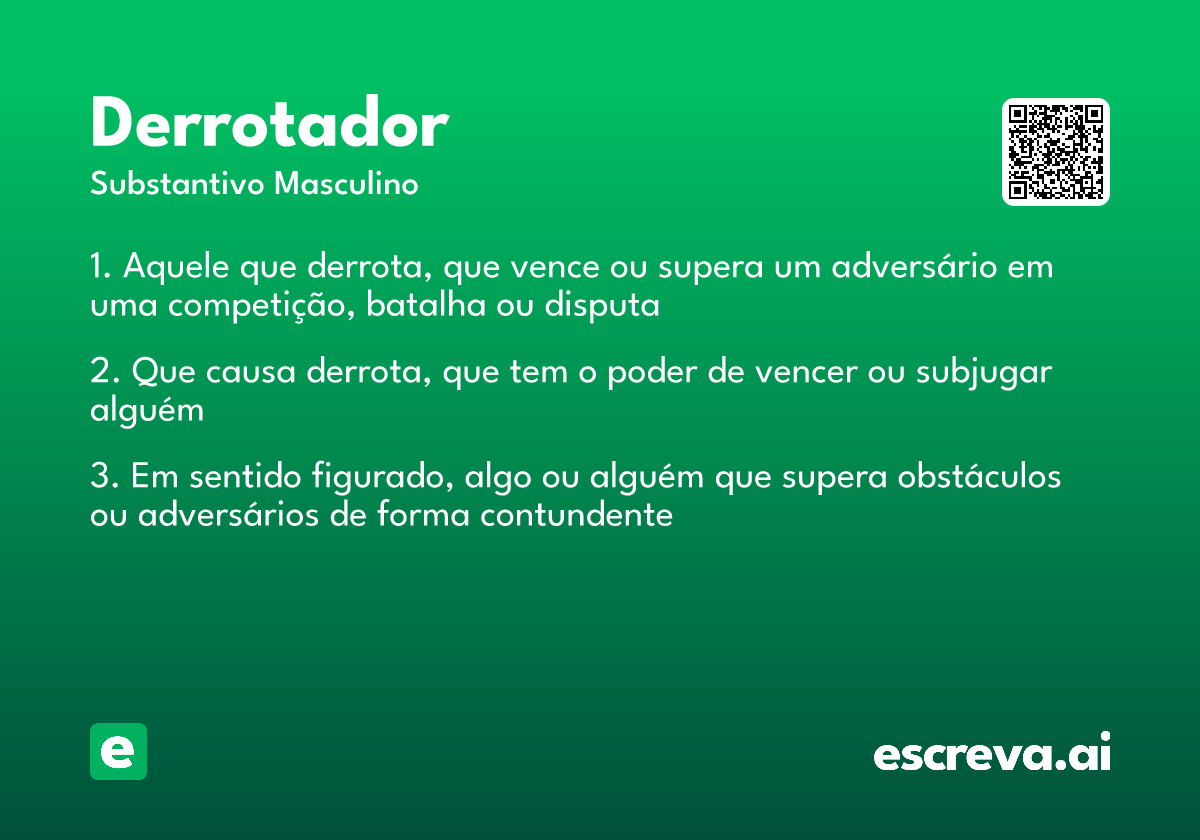 Derrotador
Substantivo Masculino

1. Aquele que derrota, que vence ou supera um adversário em uma competição, batalha ou disputa

2. Que causa derrota, que tem o poder de vencer ou subjugar alguém

3. Em sentido figurado, algo ou alguém que supera obstáculos ou adversários de forma contundente

e

escreva.ai